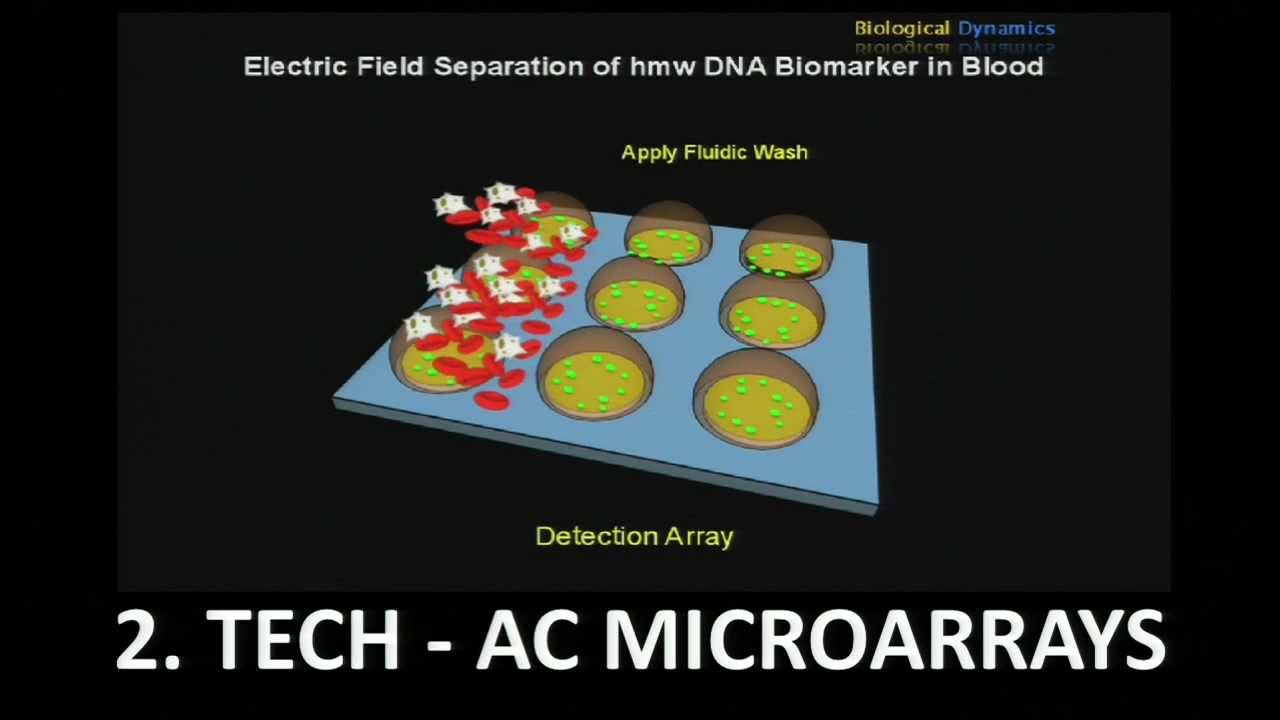 Biological Dynamics

Electric Field Separation of hmw DNA Biomarker in Blood

Apply Fluidic Wash

Detection Array

2. TECH - AC MICROARRAYS